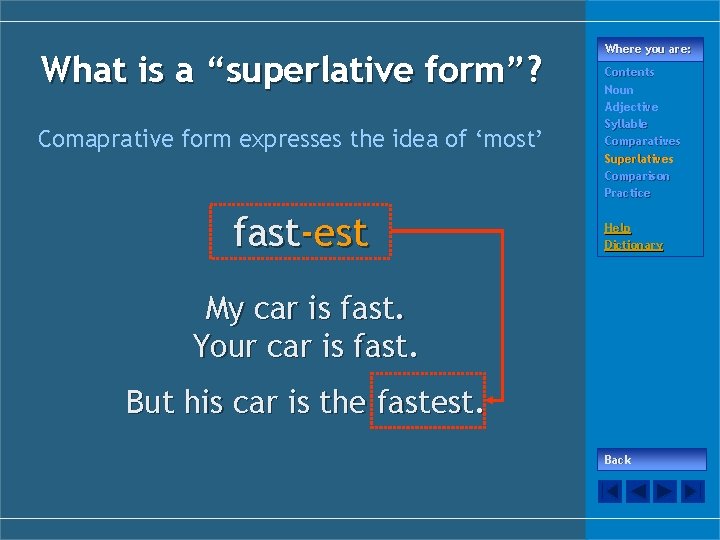 What is a “superlative form”?

Comaprative form expresses the idea of ‘most’

fast-est

My car is fast.
Your car is fast.

But his car is the fastest.

Where you are:
Contents
Noun
Adjective
Syllable
Comparatives
Superlatives
Comparison
Practice

Help
Dictionary

Back